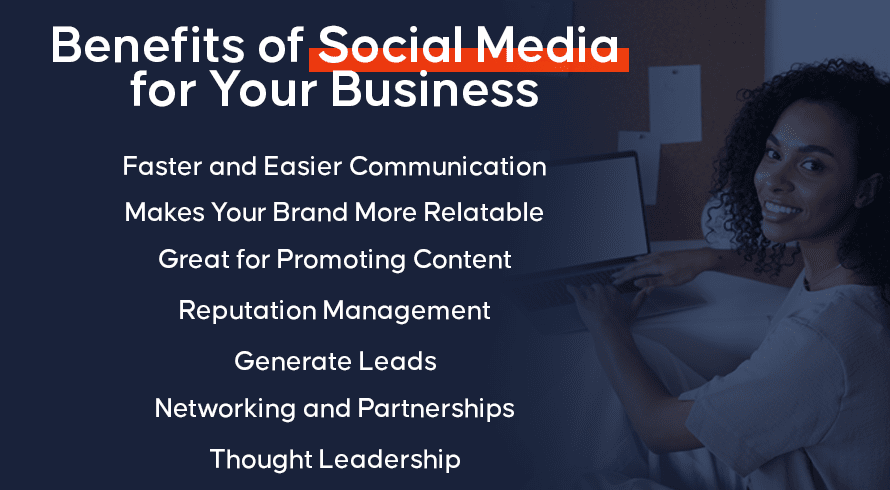 Benefits of Social Media for Your Business

Faster and Easier Communication

Makes Your Brand More Relatable

Great for Promoting Content

Reputation Management

Generate Leads

Networking and Partnerships

Thought Leadership